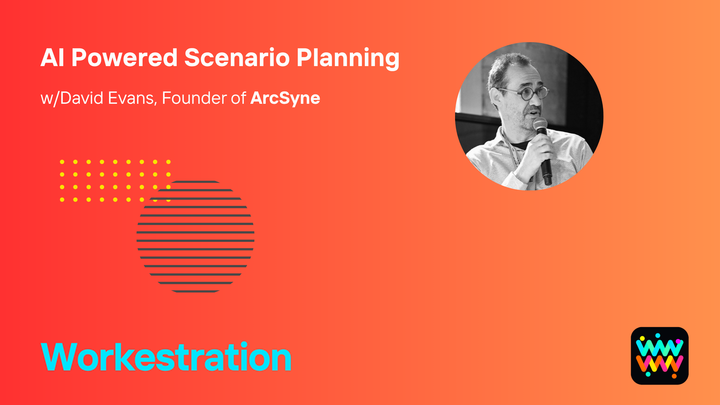 AI Powered Scenario Planning

w/David Evans, Founder of ArcSyne

Workestration